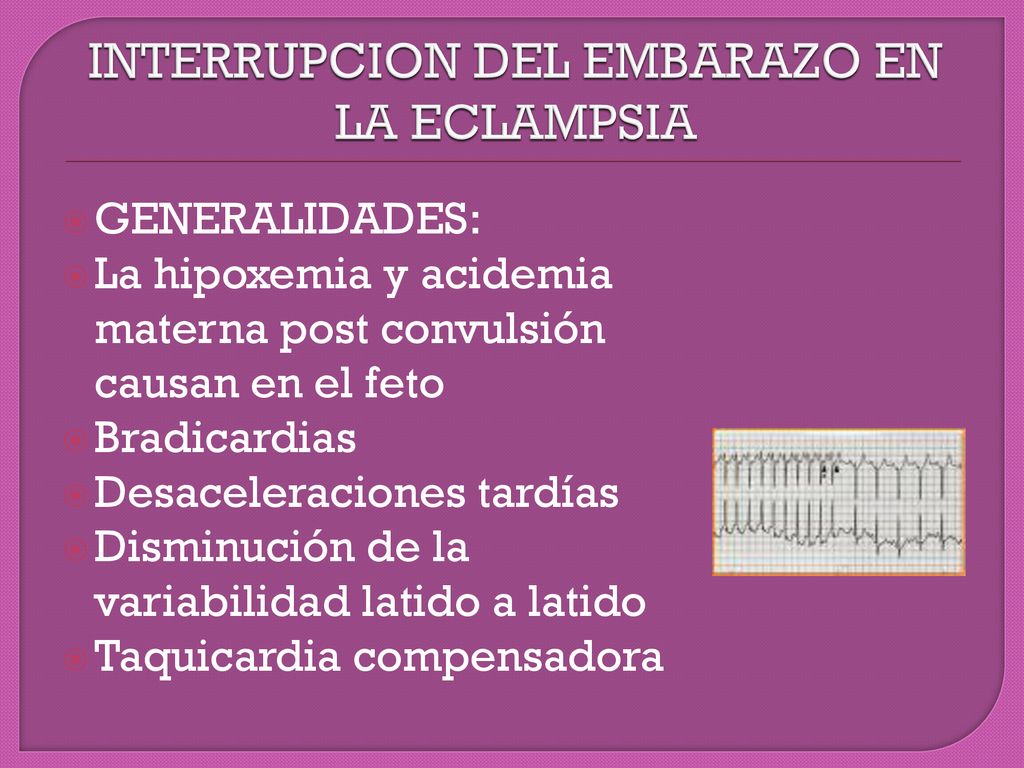 INTERRUPCION DEL EMBARAZO EN LA ECLAMPSIA

GENERALIDADES:
La hipoxemia y acidemia materna post convulsión causan en el feto
Bradicardias
Desaceleraciones tardías
Disminución de la variabilidad latido a latido
Taquicardia compensadora